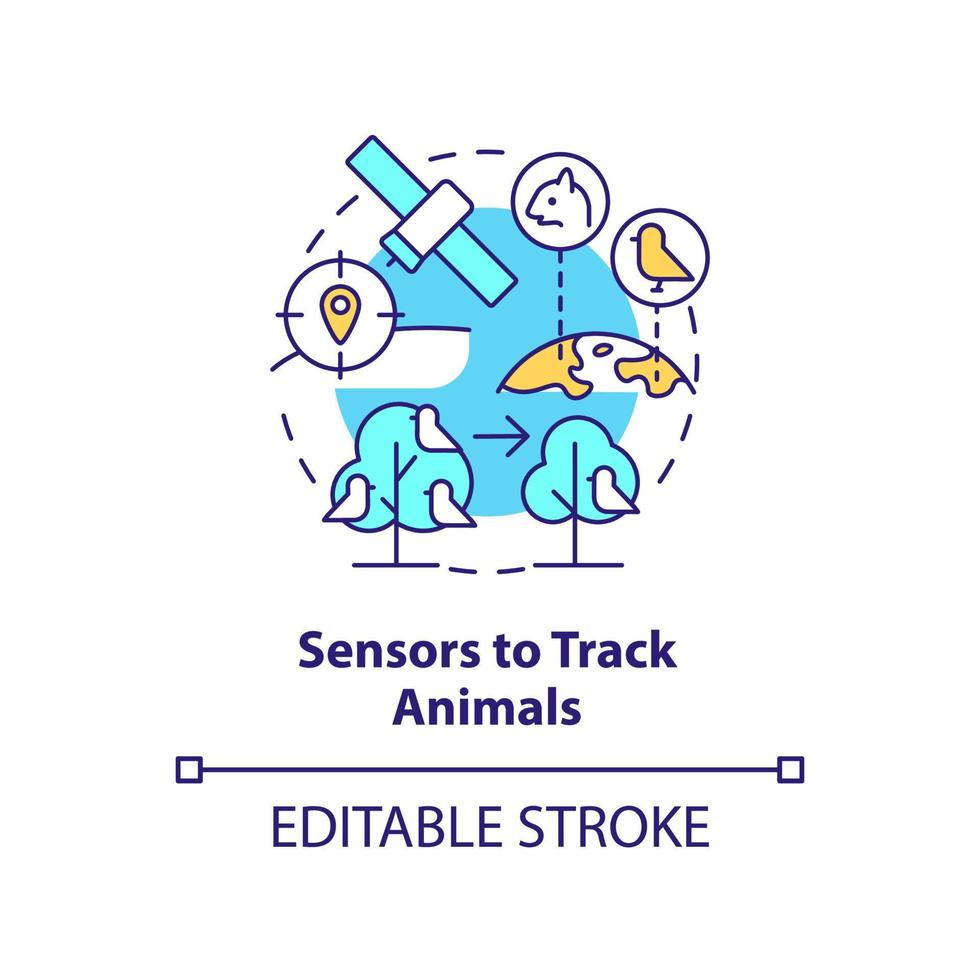 Sensors to Track Animals

EDITABLE STROKE